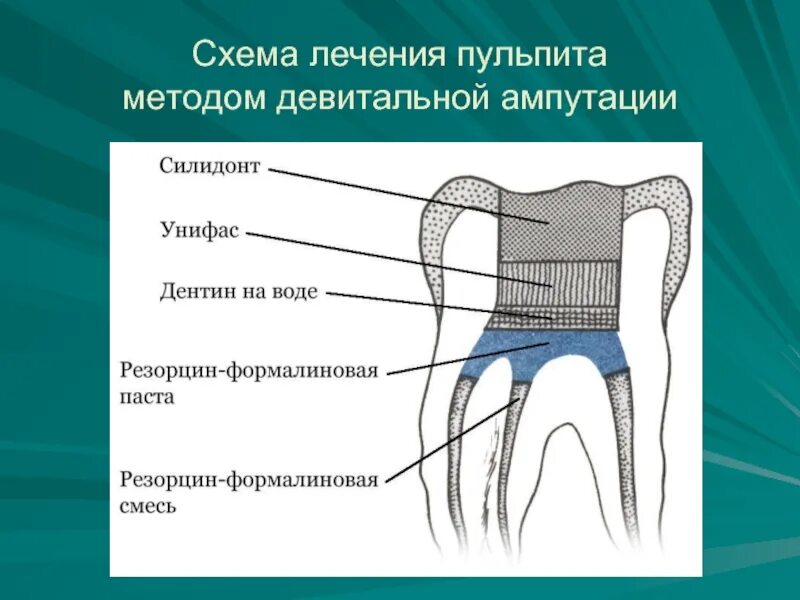 Схема лечения пульпита методом девитальной ампутации

Силидонт

Унифас

Дентин на воде

Резорцин-формалиновая паста

Резорцин-формалиновая смесь